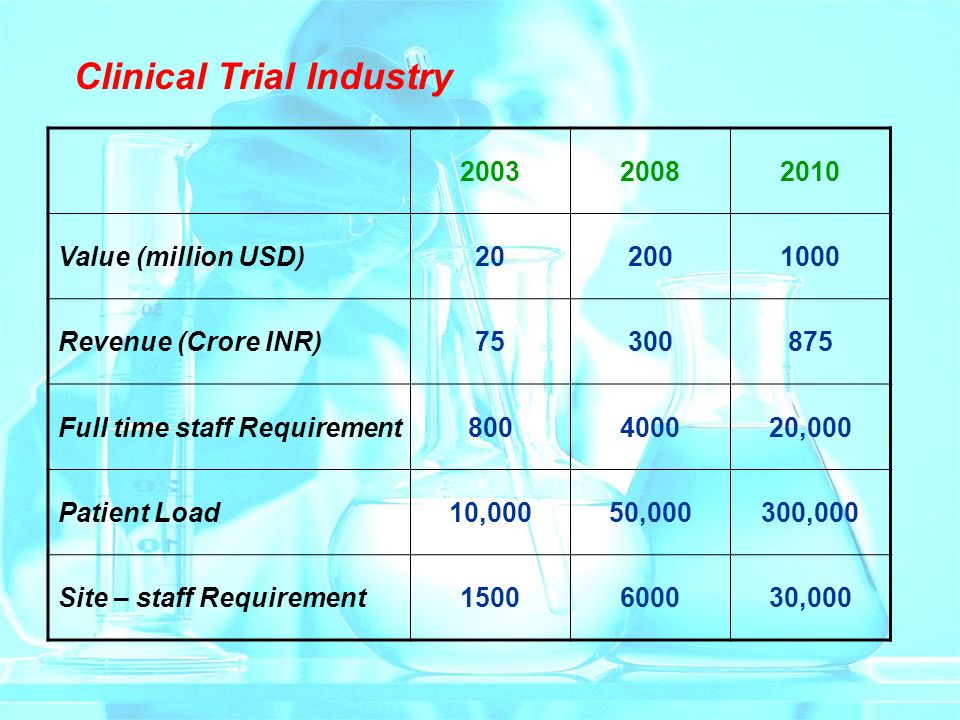 Clinical Trial Industry

| | 2003 | 2008 | 2010 |
|---|---|---|---|
| Value (million USD) | 20 | 200 | 1000 |
| Revenue (Crore INR) | 75 | 300 | 875 |
| Full time staff Requirement | 800 | 4000 | 20,000 |
| Patient Load | 10,000 | 50,000 | 300,000 |
| Site – staff Requirement | 1500 | 6000 | 30,000 |